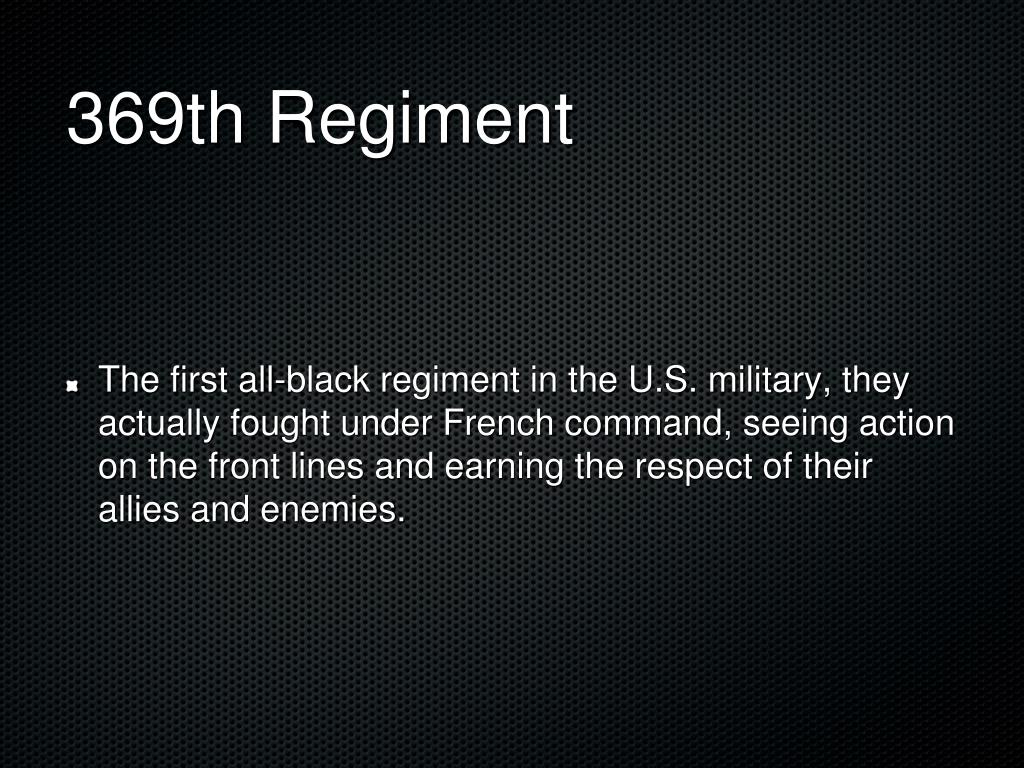 369th Regiment

The first all-black regiment in the U.S. military, they actually fought under French command, seeing action on the front lines and earning the respect of their allies and enemies.